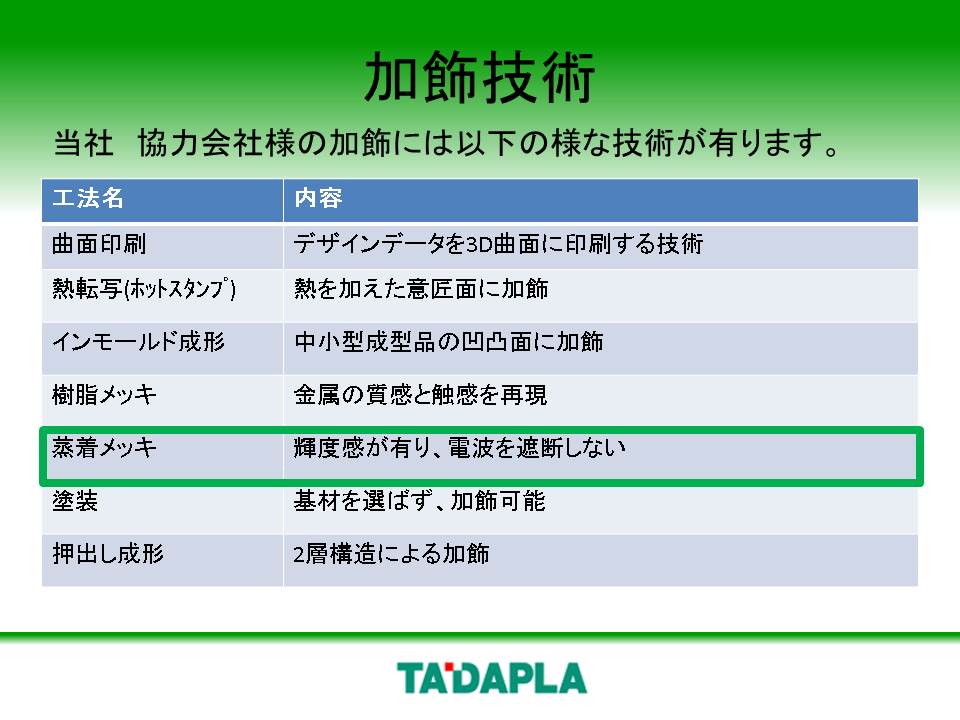 加飾技術

当社　協力会社様の加飾には以下の様な技術が有ります。

| 工法名 | 内容 |
|---|---|
| 曲面印刷 | デザインデータを3D曲面に印刷する技術 |
| 熱転写(ホットスタンプ) | 熱を加えた意匠面に加飾 |
| インモールド成形 | 中小型成型品の凹凸面に加飾 |
| 樹脂メッキ | 金属の質感と触感を再現 |
| 蒸着メッキ | 輝度感が有り、電波を遮断しない |
| 塗装 | 基材を選ばず、加飾可能 |
| 押出し成形 | 2層構造による加飾 |

TADAPLA